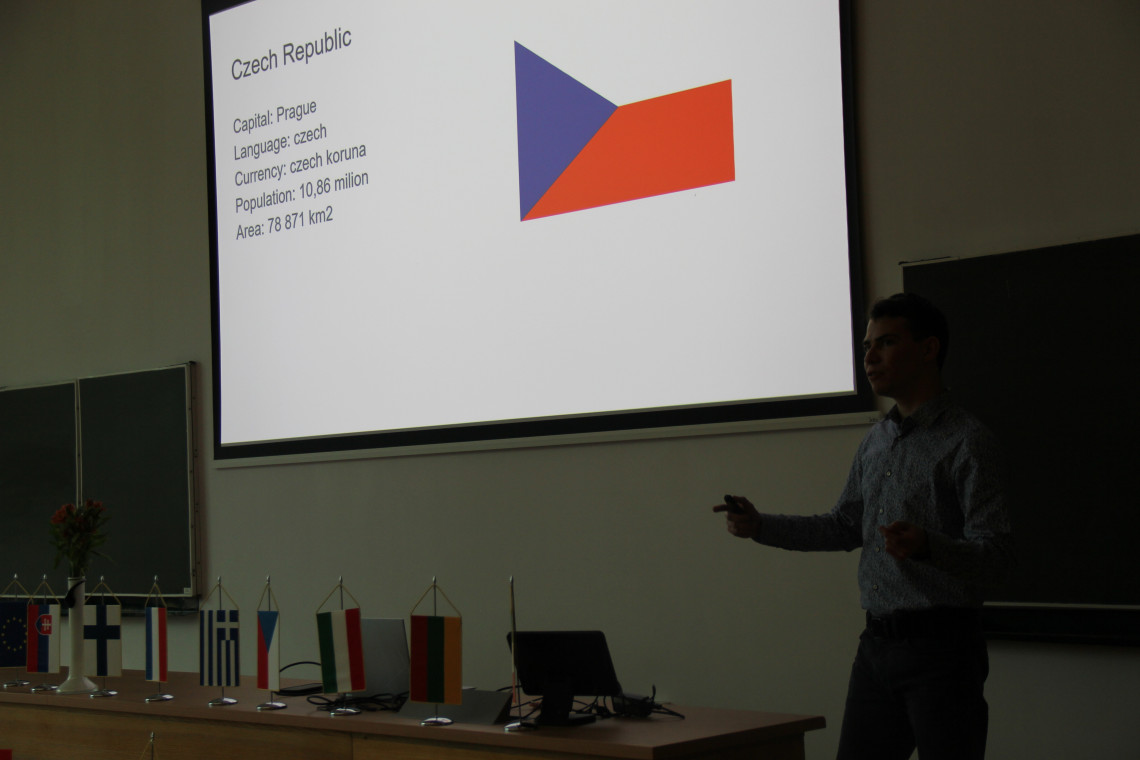 Czech Republic

Capital: Prague
Language: czech
Currency: czech koruna
Population: 10,86 milion
Area: 78 871 km2